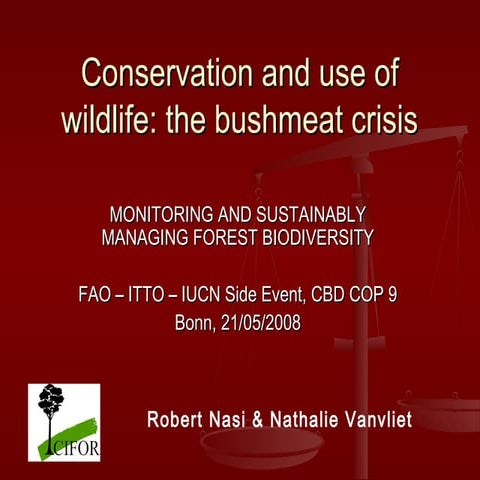 Conservation and use of wildlife: the bushmeat crisis

MONITORING AND SUSTAINABLY MANAGING FOREST BIODIVERSITY

FAO – ITTO – IUCN Side Event, CBD COP 9
Bonn, 21/05/2008

CIFOR

Robert Nasi & Nathalie Vanvliet